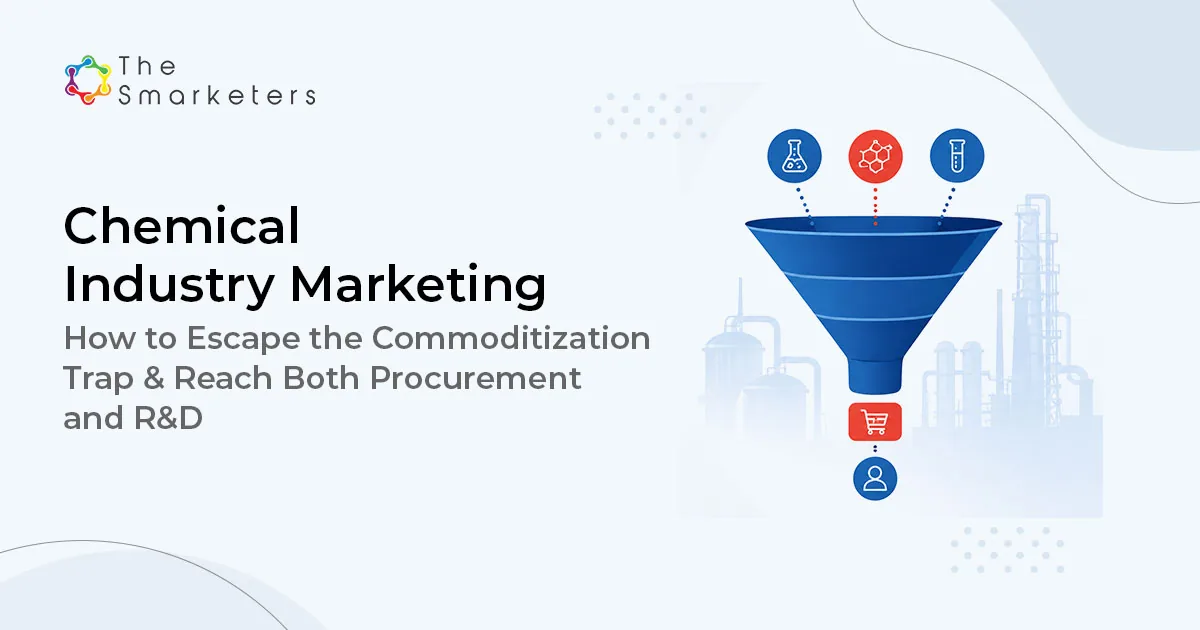 The Smarketers

Chemical Industry Marketing

How to Escape the Commoditization Trap & Reach Both Procurement and R&D